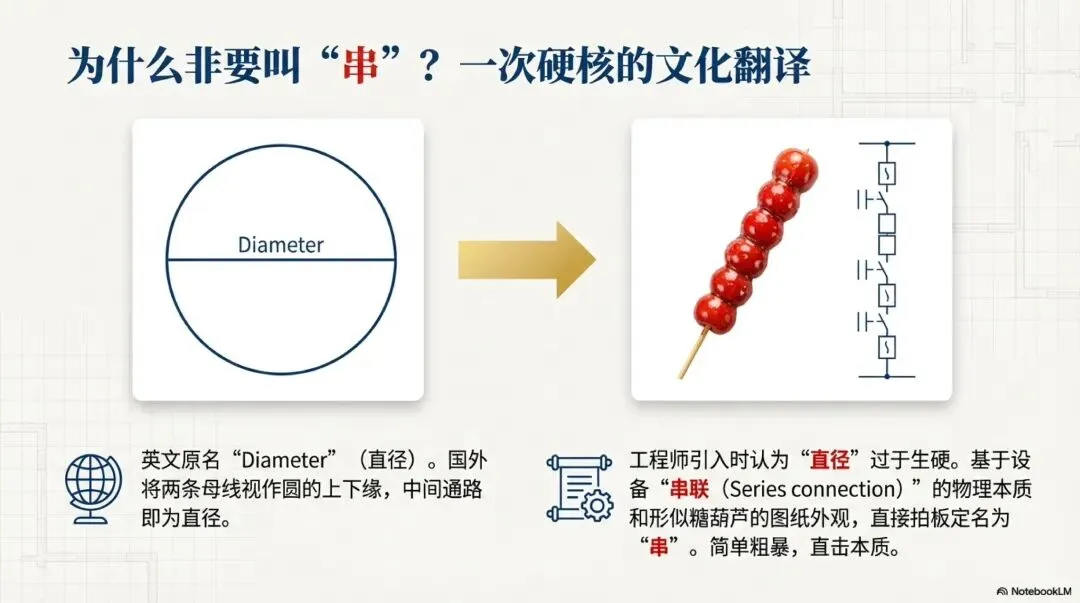 为什么非要叫“串”？一次硬核的文化翻译

Diameter

英文原名“Diameter”（直径）。国外将两条母线视作圆的上下缘，中间通路即为直径。

工程师引入时认为“直径”过于生硬。基于设备“串联（Series connection）”的物理本质和形似糖葫芦的图纸外观，直接拍板定名为“串”。简单粗暴，直击本质。

NotebookLM